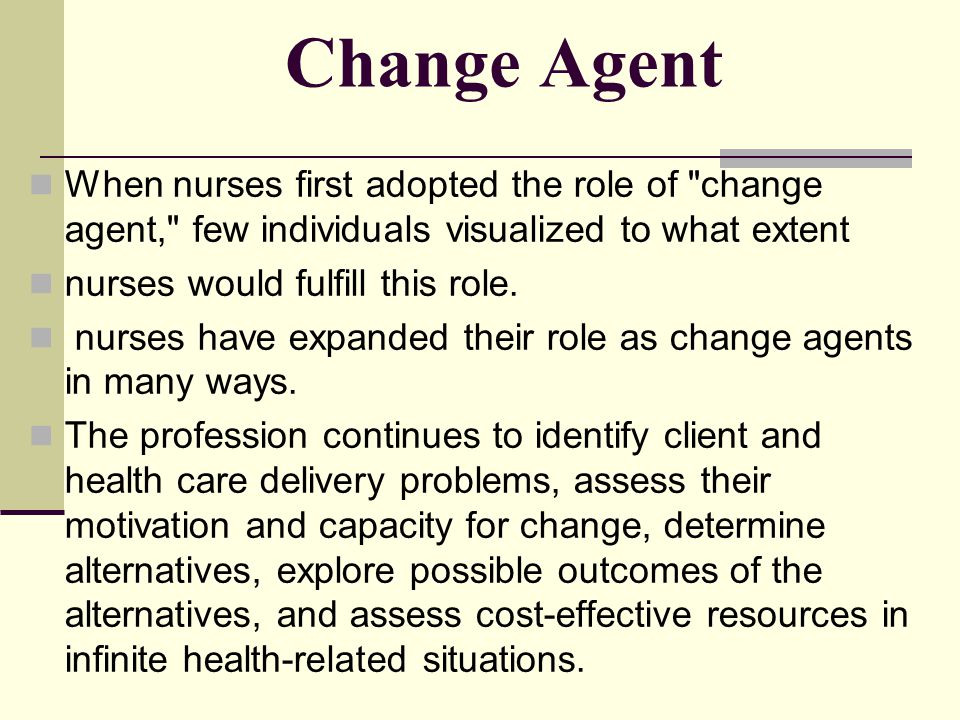 Change Agent

When nurses first adopted the role of "change agent," few individuals visualized to what extent

nurses would fulfill this role.

nurses have expanded their role as change agents in many ways.

The profession continues to identify client and health care delivery problems, assess their motivation and capacity for change, determine alternatives, explore possible outcomes of the alternatives, and assess cost-effective resources in infinite health-related situations.